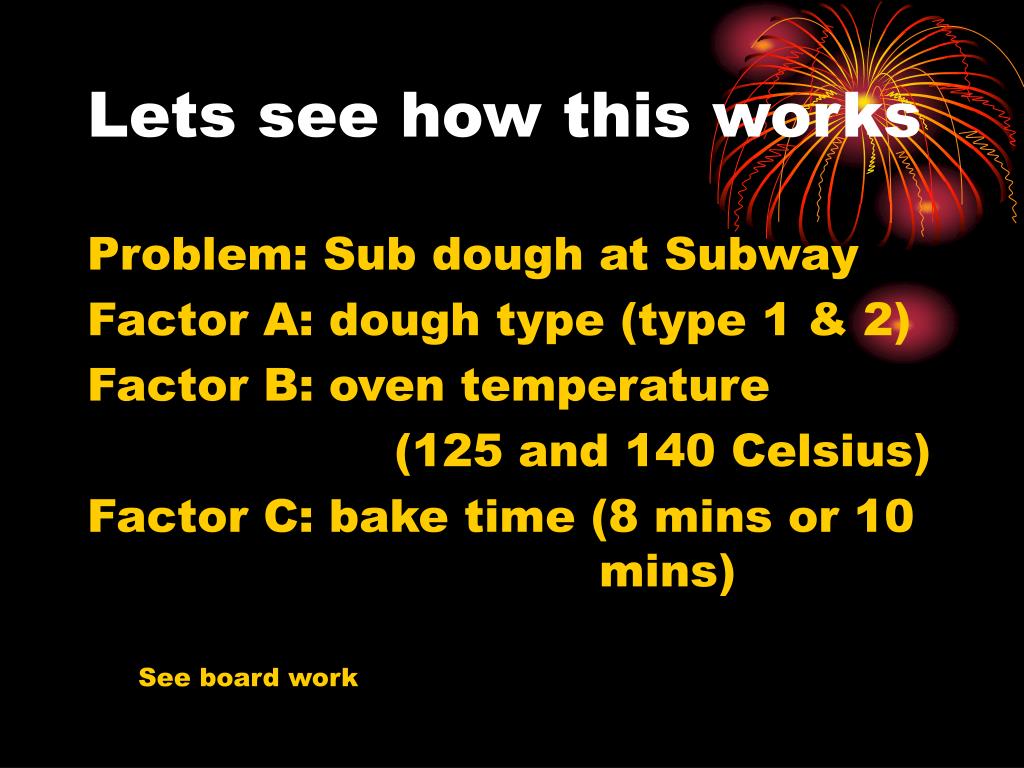 Lets see how this works

Problem: Sub dough at Subway
Factor A: dough type (type 1 & 2)
Factor B: oven temperature (125 and 140 Celsius)
Factor C: bake time (8 mins or 10 mins)

See board work